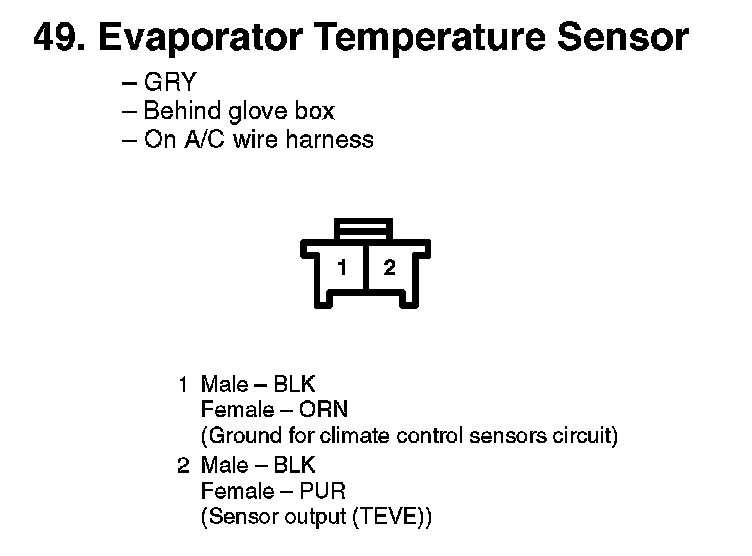 49. Evaporator Temperature Sensor

– GRY
– Behind glove box
– On A/C wire harness

1 2

1 Male – BLK
Female – ORN
(Ground for climate control sensors circuit)

2 Male – BLK
Female – PUR
(Sensor output (TEVE))